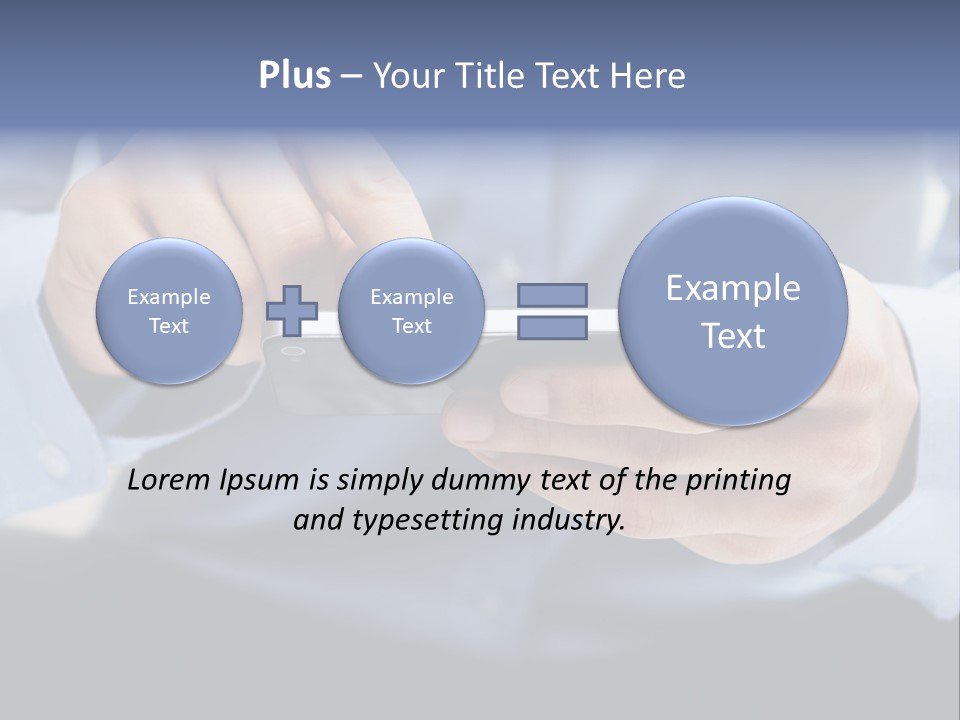 Plus – Your Title Text Here

Example Text

Example Text

Example Text

Lorem Ipsum is simply dummy text of the printing and typesetting industry.